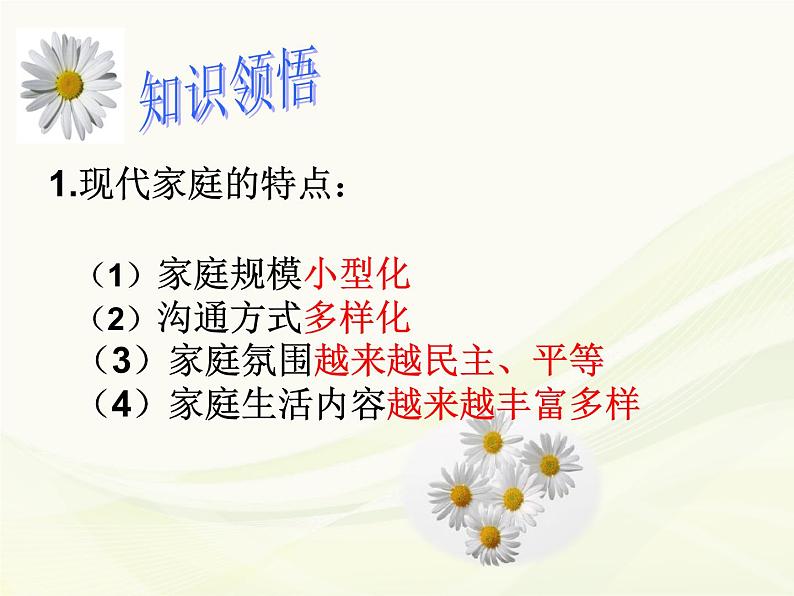 知识领悟

1.现代家庭的特点：

（1）家庭规模小型化
（2）沟通方式多样化
（3）家庭氛围越来越民主、平等
（4）家庭生活内容越来越丰富多样